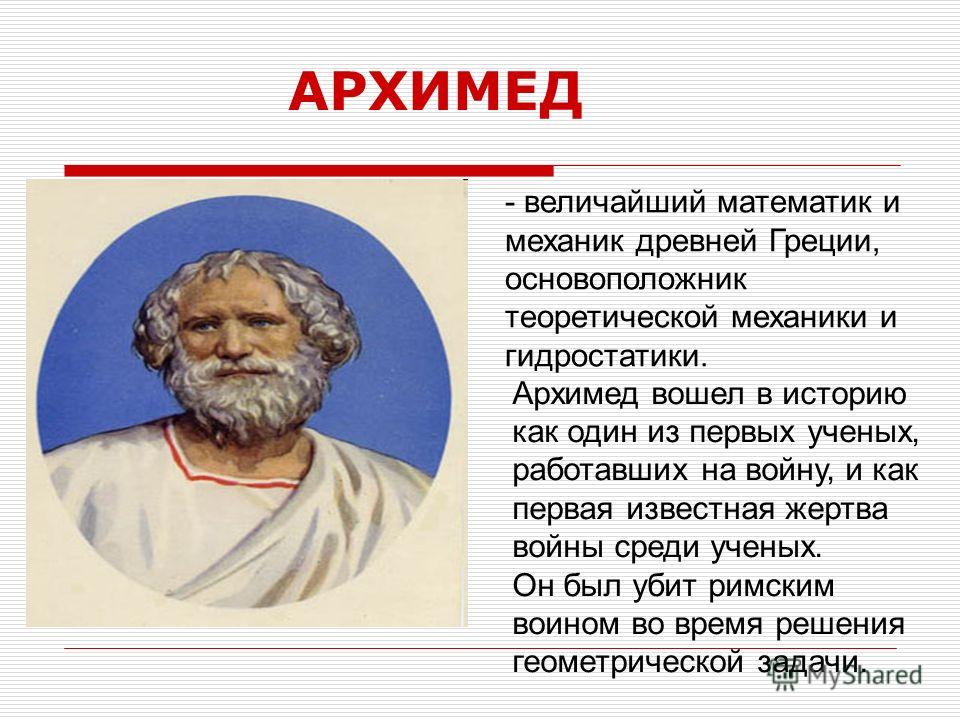 АРХИМЕД

- величайший математик и механик древней Греции, основоположник теоретической механики и гидростатики.

Архимед вошел в историю как один из первых ученых, работавших на войну, и как первая известная жертва войны среди ученых.

Он был убит римским воином во время решения геометрической задачи.

MyShared